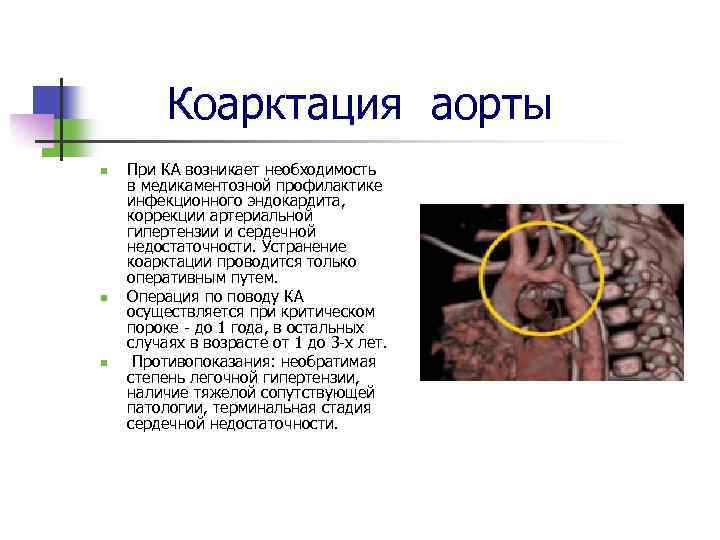 Коарктация аорты

При КА возникает необходимость в медикаментозной профилактике инфекционного эндокардита, коррекции артериальной гипертензии и сердечной недостаточности. Устранение коарктации проводится только оперативным путем.

Операция по поводу КА осуществляется при критическом пороке - до 1 года, в остальных случаях в возрасте от 1 до 3-х лет.

Противопоказания: необратимая степень легочной гипертензии, наличие тяжелой сопутствующей патологии, терминальная стадия сердечной недостаточности.